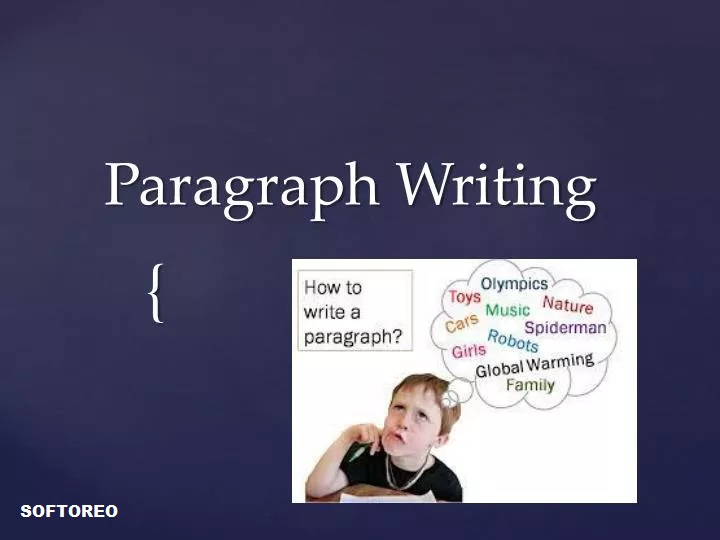 Paragraph Writing

{

How to write a paragraph?

Olympics
Toys
Nature
Music
Cars
Spiderman
Robots
Girls
Global Warming
Family

SOFTOREO